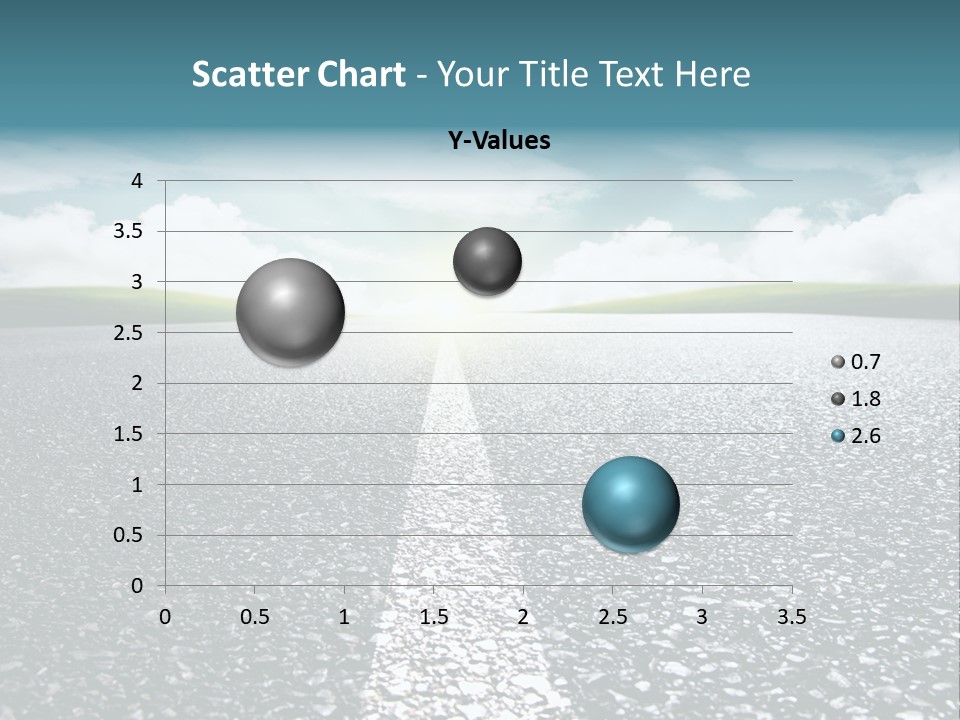 Scatter Chart - Your Title Text Here

Y-Values

4
3.5
3
2.5
2
1.5
1
0.5
0

0 0.5 1 1.5 2 2.5 3 3.5

0.7
1.8
2.6